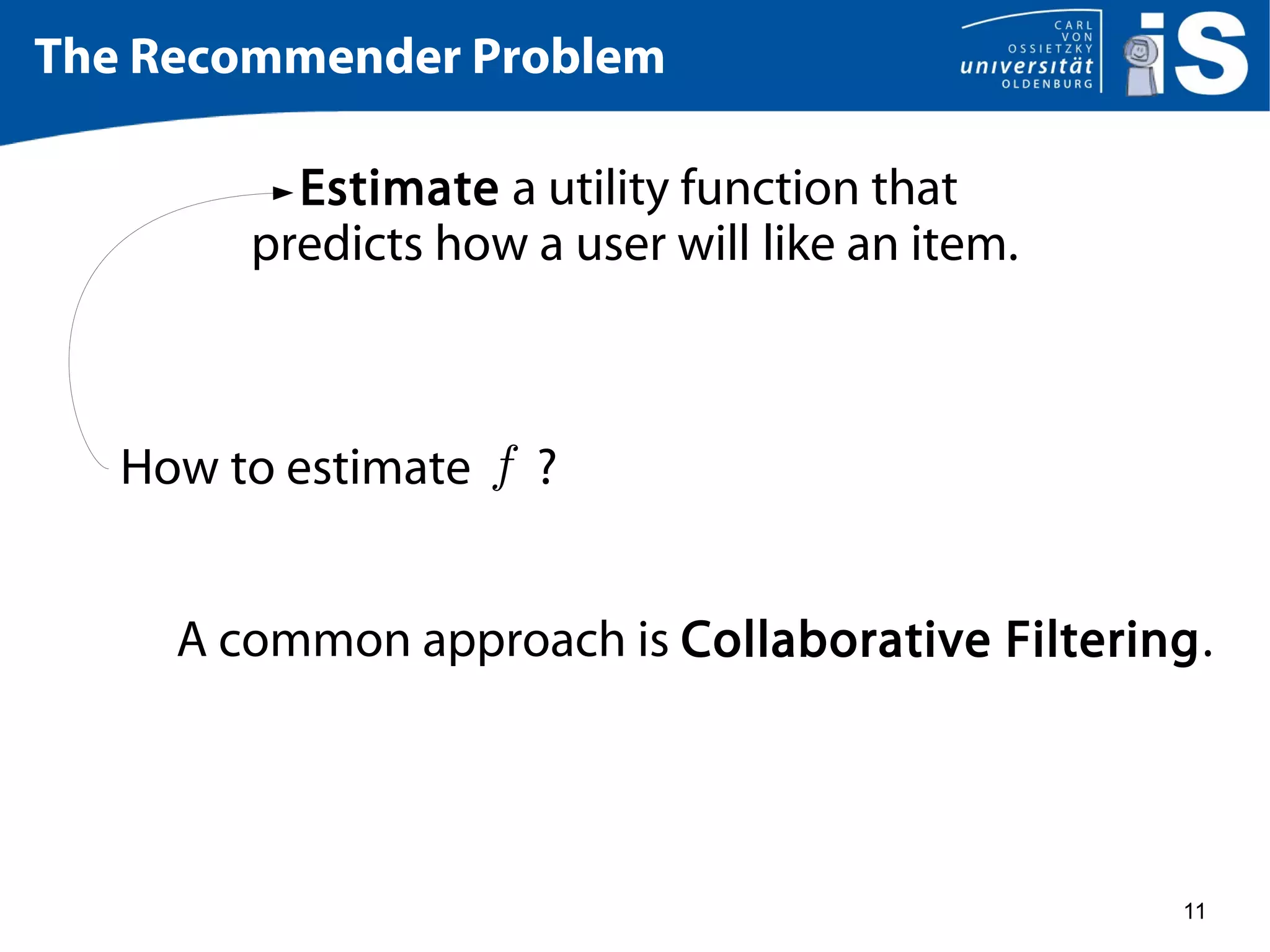 The Recommender Problem

CARL VON OSSIETZKY universität OLDENBURG

iS

Estimate a utility function that predicts how a user will like an item.

How to estimate $f$ ?

A common approach is Collaborative Filtering.

11